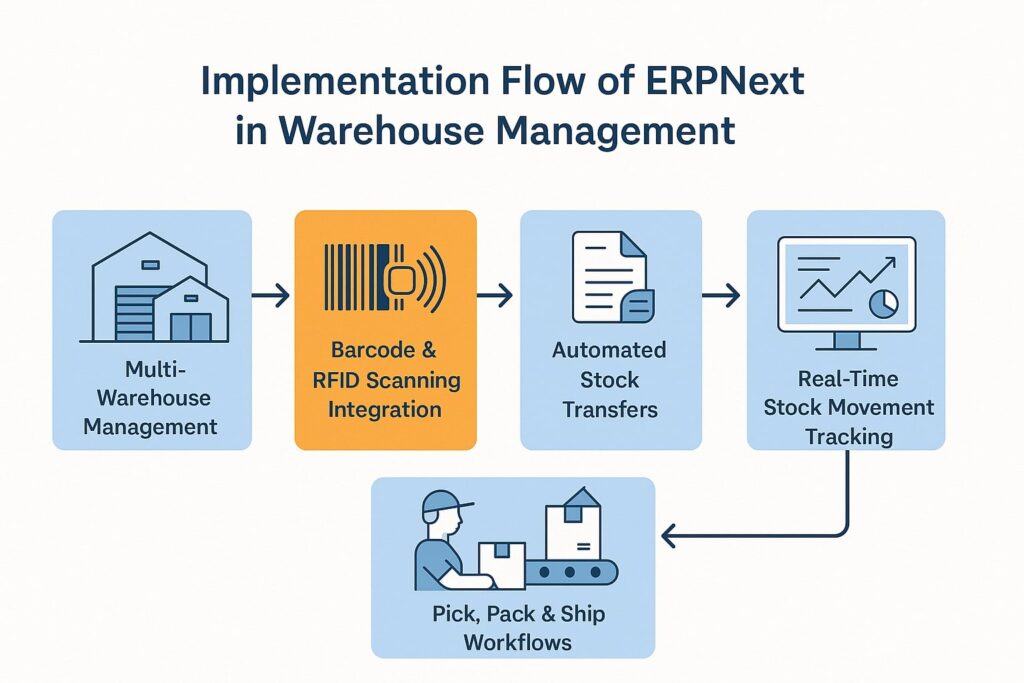 Implementation Flow of ERPNext in Warehouse Management

Multi-Warehouse Management

Barcode & RFID Scanning Integration

Automated Stock Transfers

Real-Time Stock Movement Tracking

Pick, Pack & Ship Workflows